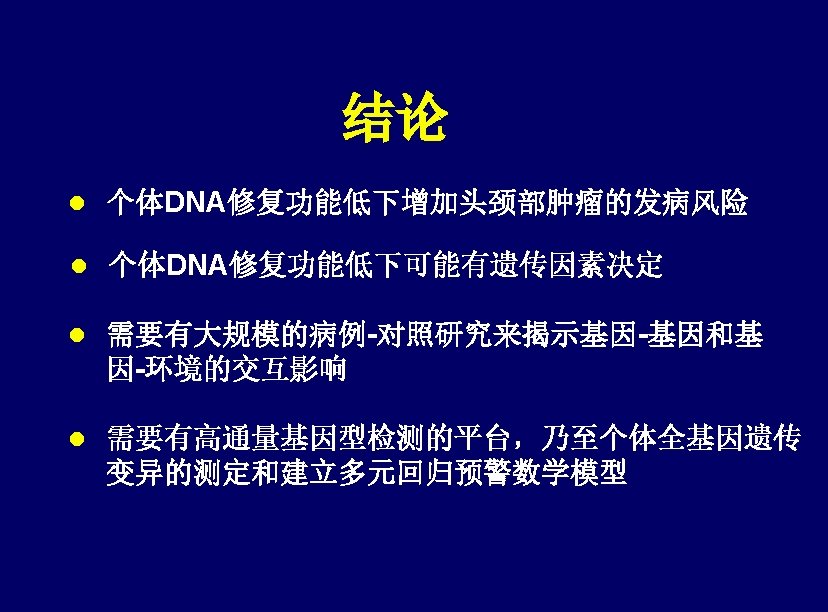 结论

• 个体DNA修复功能低下增加头颈部肿瘤的发病风险

• 个体DNA修复功能低下可能有遗传因素决定

• 需要有大规模的病例-对照研究来揭示基因-基因和基因-环境的交互影响

• 需要有高通量基因型检测的平台，乃至个体全基因遗传变异的测定和建立多元回归预警数学模型